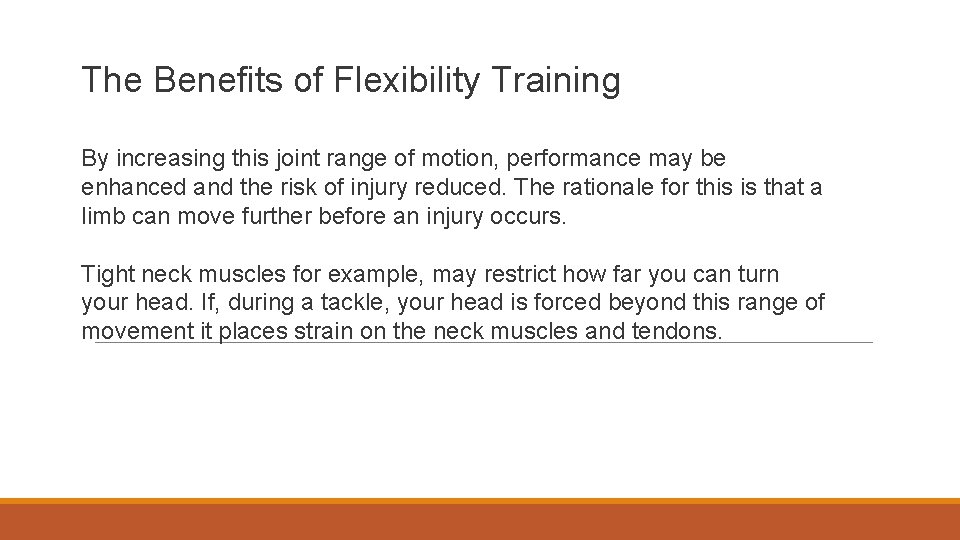 The Benefits of Flexibility Training

By increasing this joint range of motion, performance may be enhanced and the risk of injury reduced. The rationale for this is that a limb can move further before an injury occurs.

Tight neck muscles for example, may restrict how far you can turn your head. If, during a tackle, your head is forced beyond this range of movement it places strain on the neck muscles and tendons.